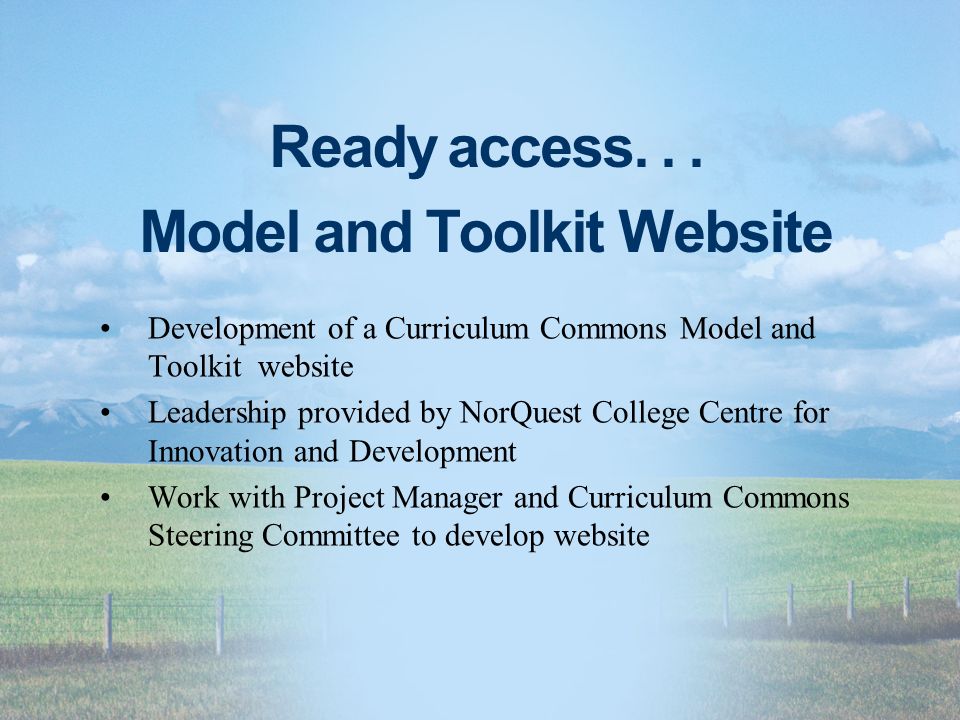 Ready access. . .
Model and Toolkit Website

• Development of a Curriculum Commons Model and Toolkit website
• Leadership provided by NorQuest College Centre for Innovation and Development
• Work with Project Manager and Curriculum Commons Steering Committee to develop website